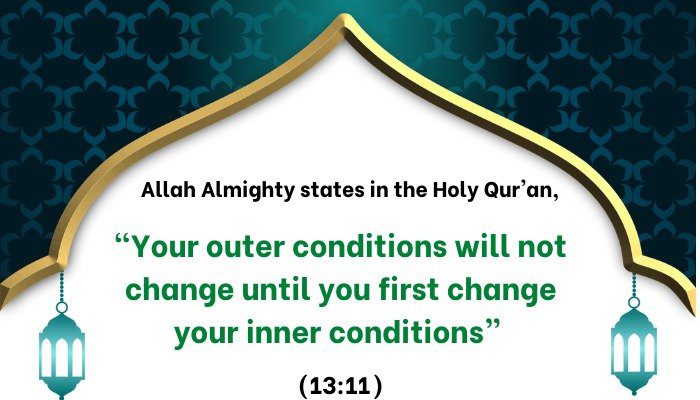 Allah Almighty states in the Holy Qur’an,

“Your outer conditions will not change until you first change your inner conditions”

(13:11)